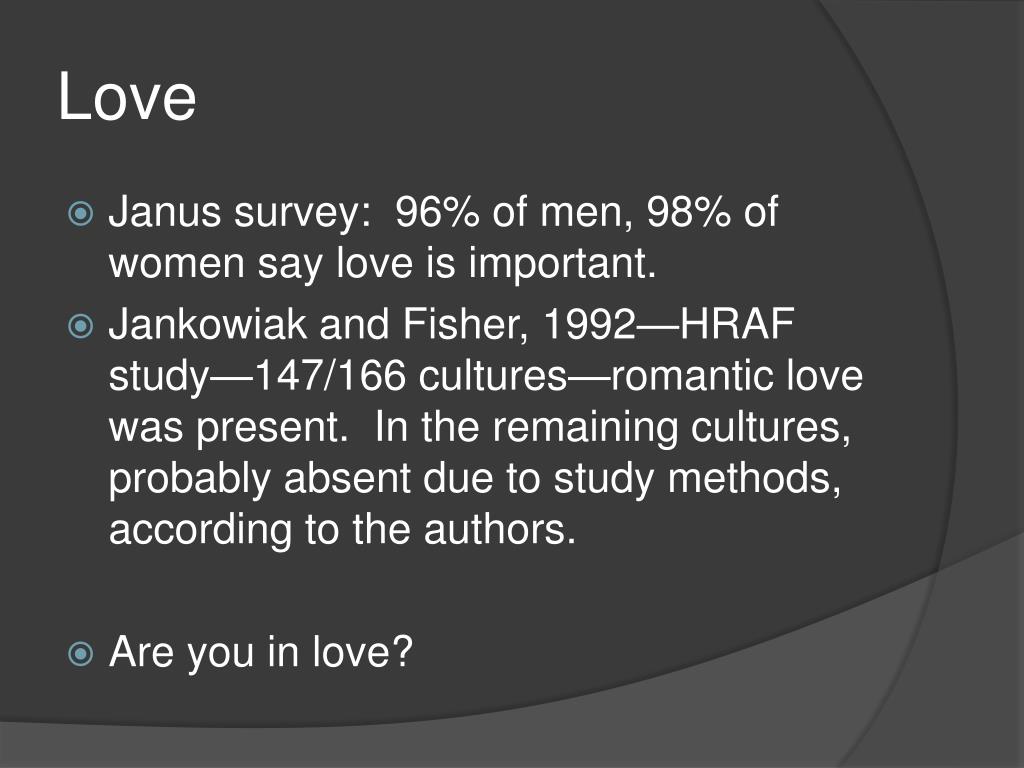 Love

Janus survey:  96% of men, 98% of women say love is important.

Jankowiak and Fisher, 1992—HRAF study—147/166 cultures—romantic love was present.  In the remaining cultures, probably absent due to study methods, according to the authors.

Are you in love?